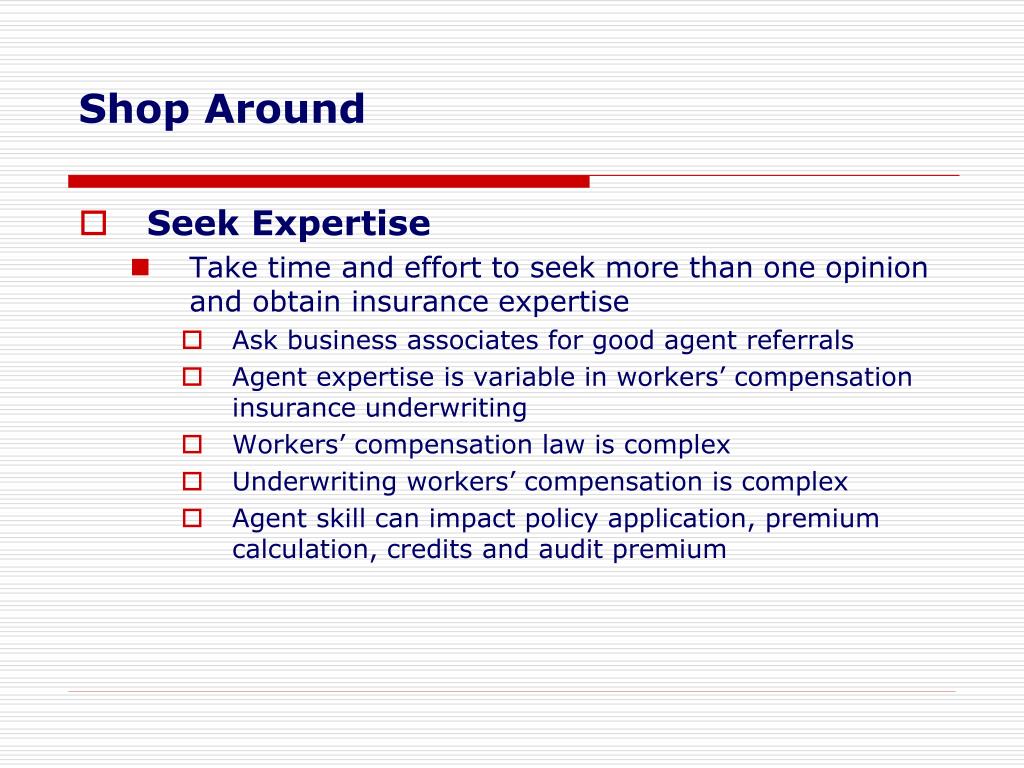 Shop Around

Seek Expertise

Take time and effort to seek more than one opinion and obtain insurance expertise

Ask business associates for good agent referrals

Agent expertise is variable in workers’ compensation insurance underwriting

Workers’ compensation law is complex

Underwriting workers’ compensation is complex

Agent skill can impact policy application, premium calculation, credits and audit premium